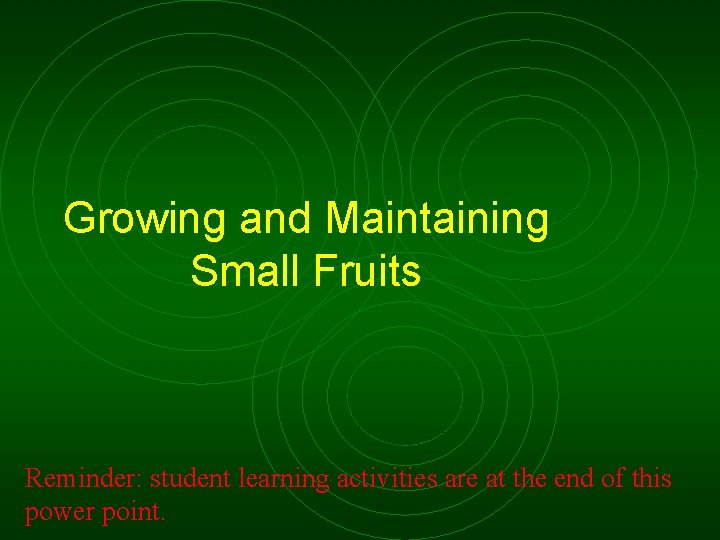 Growing and Maintaining Small Fruits

Reminder: student learning activities are at the end of this power point.